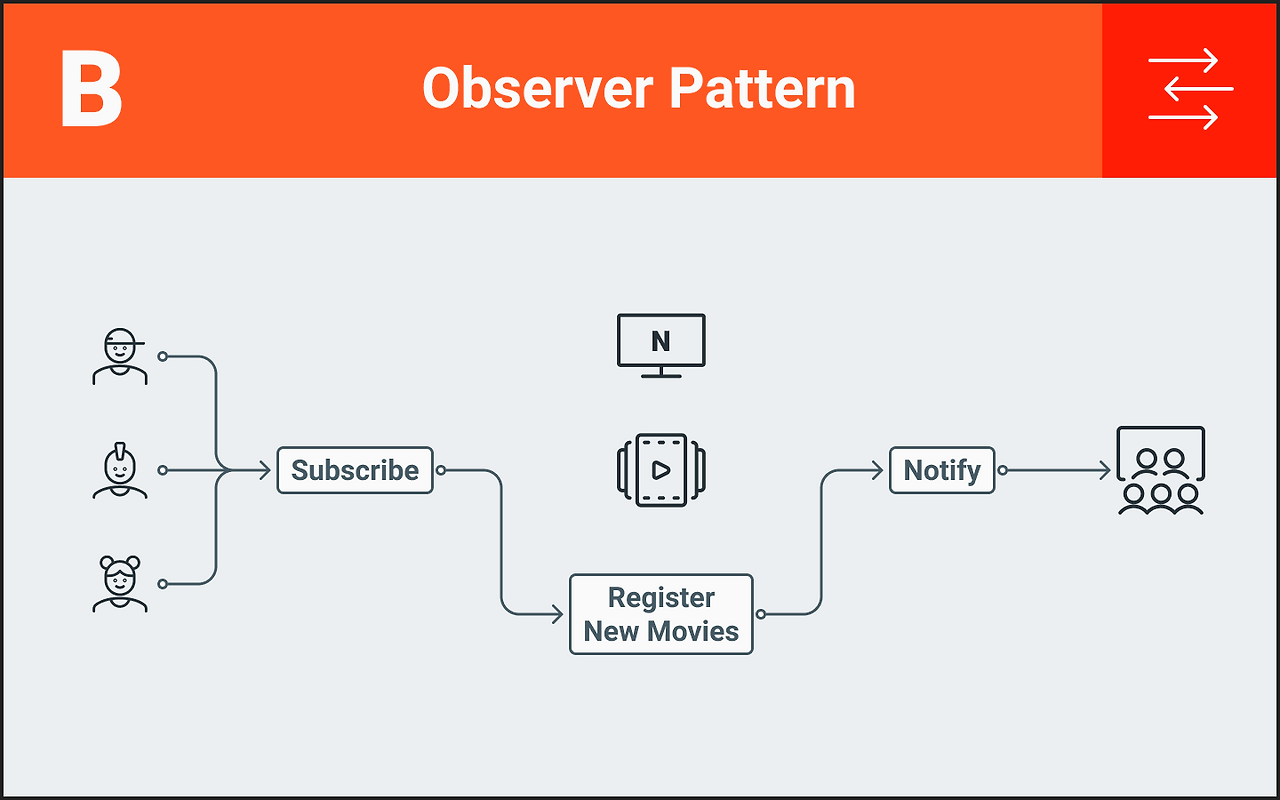 B

Observer Pattern

N

Subscribe

Register New Movies

Notify